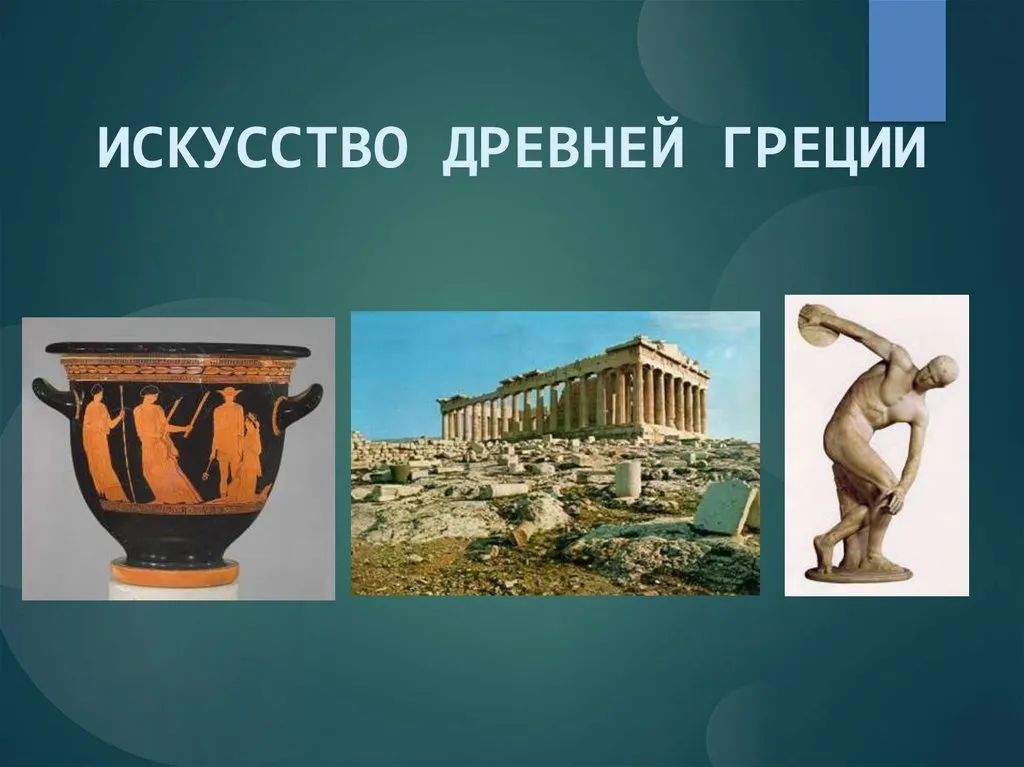 ИСКУССТВО ДРЕВНЕЙ ГРЕЦИИ